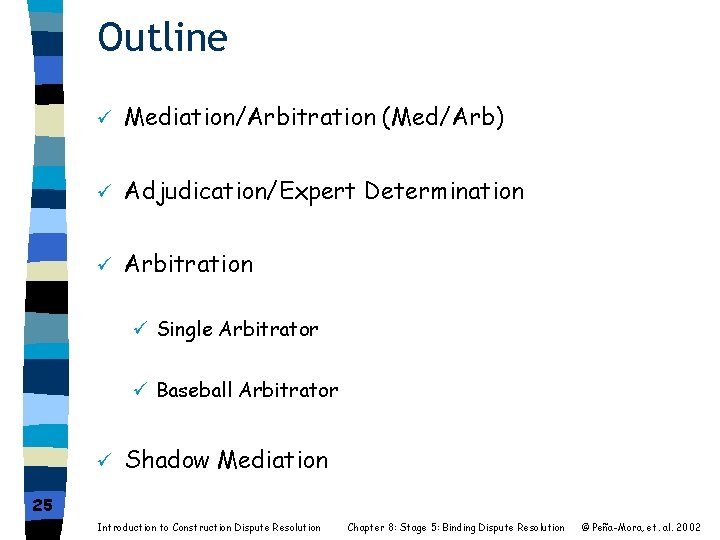 Outline

✓ Mediation/Arbitration (Med/Arb)

✓ Adjudication/Expert Determination

✓ Arbitration

✓ Single Arbitrator

✓ Baseball Arbitrator

✓ Shadow Mediation

25

Introduction to Construction Dispute Resolution     Chapter 8: Stage 5: Binding Dispute Resolution     © Peña-Mora, et. al. 2002